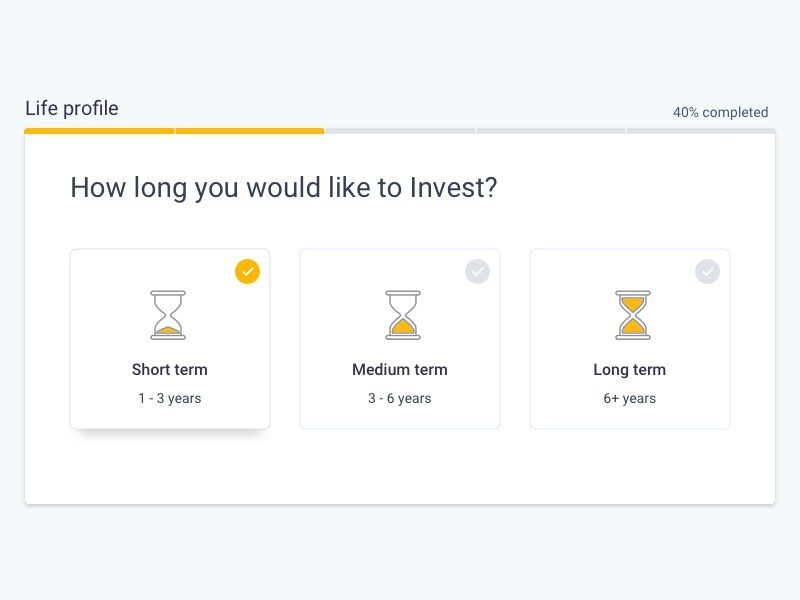 Life profile

40% completed

How long you would like to Invest?

Short term

1 - 3 years

Medium term

3 - 6 years

Long term

6+ years